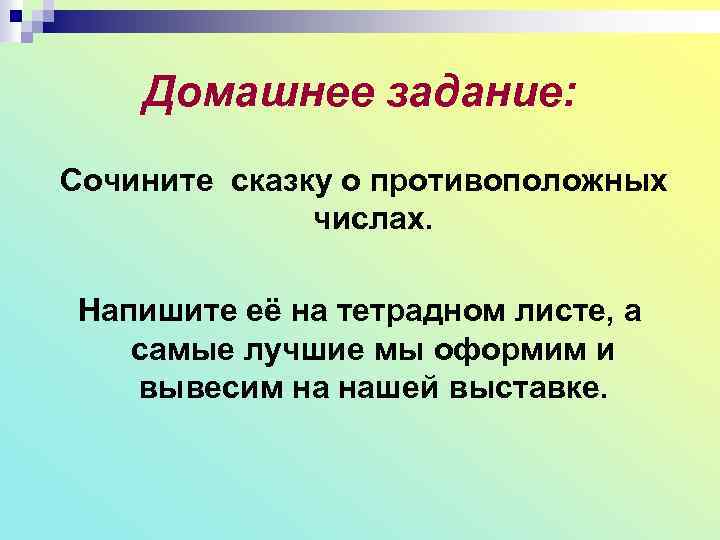 Домашнее задание:

Сочините  сказку о противоположных числах.

Напишите её на тетрадном листе, а самые лучшие мы оформим и вывесим на нашей выставке.